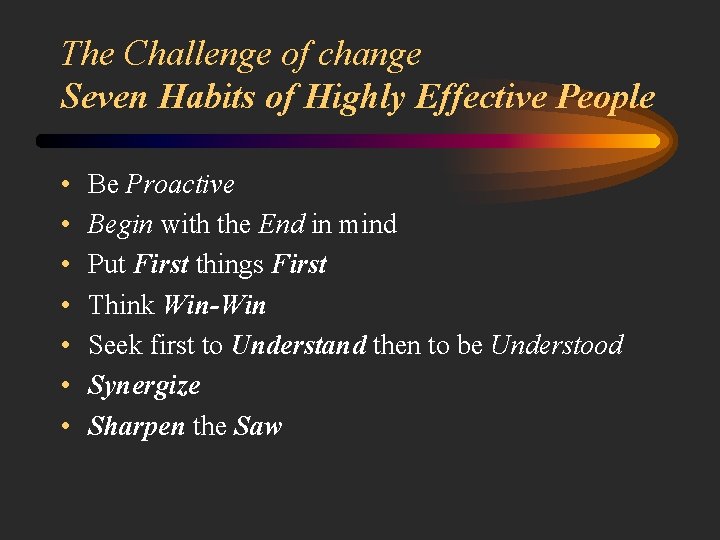 The Challenge of change
Seven Habits of Highly Effective People

• Be Proactive
• Begin with the End in mind
• Put First things First
• Think Win-Win
• Seek first to Understand then to be Understood
• Synergize
• Sharpen the Saw